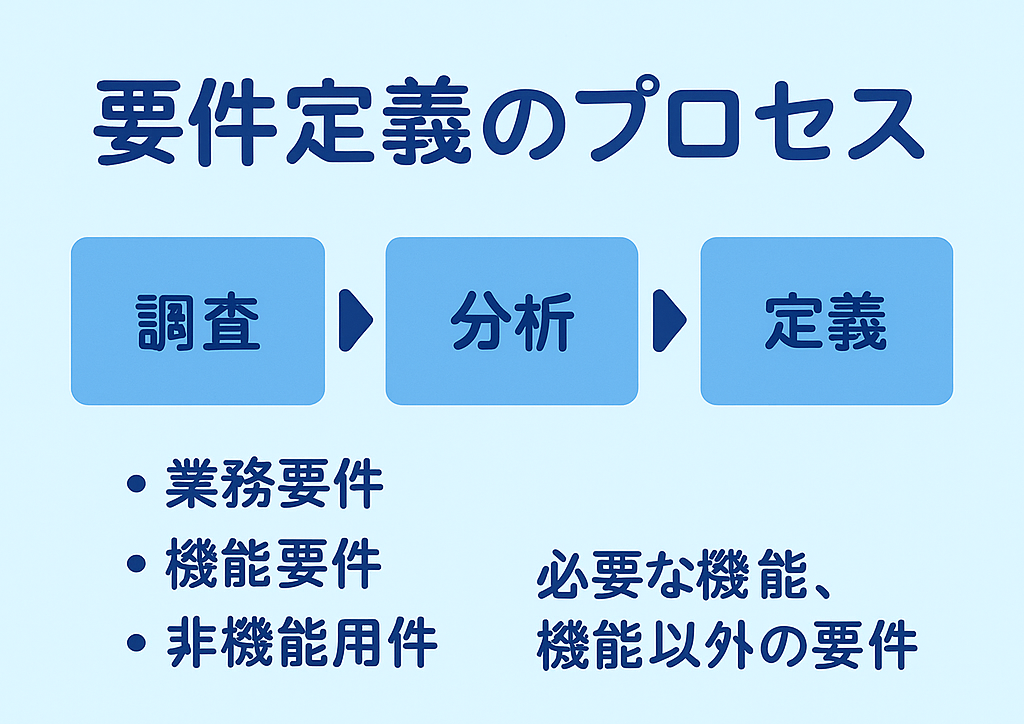 要件定義のプロセス

調査

分析

定義

• 業務要件
• 機能要件
• 非機能用件

必要な機能、
機能以外の要件